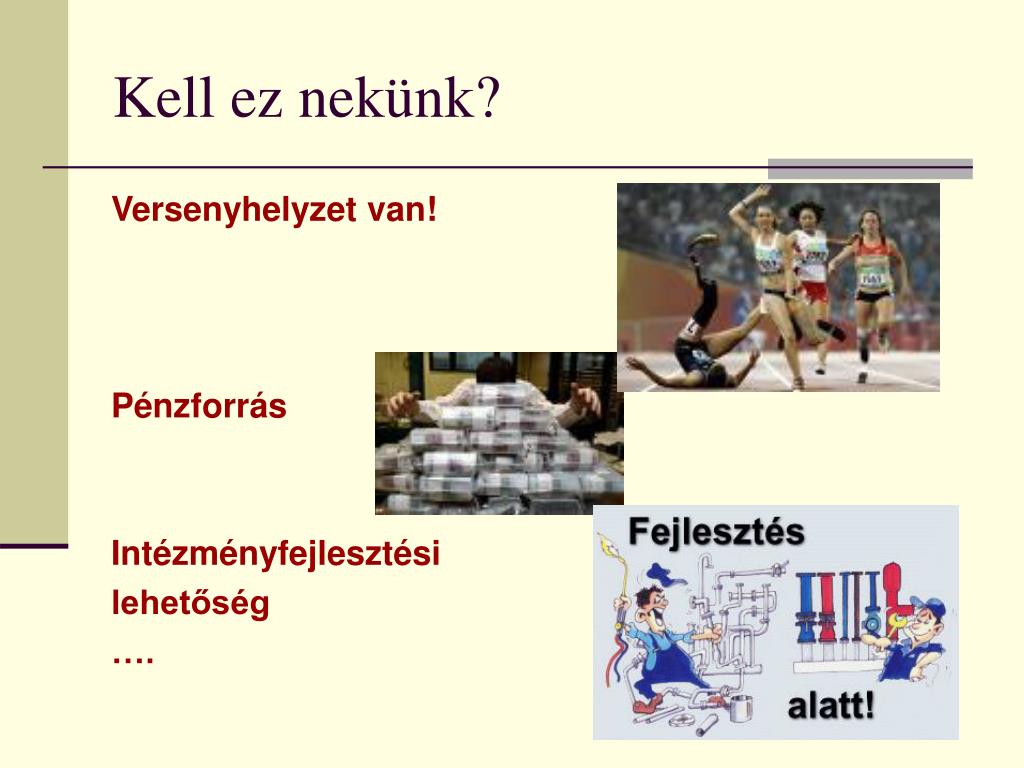 Kell ez nekünk?

Versenyhelyzet van!

Pénzforrás

Intézményfejlesztési lehetőség

….

Fejlesztés

alatt!